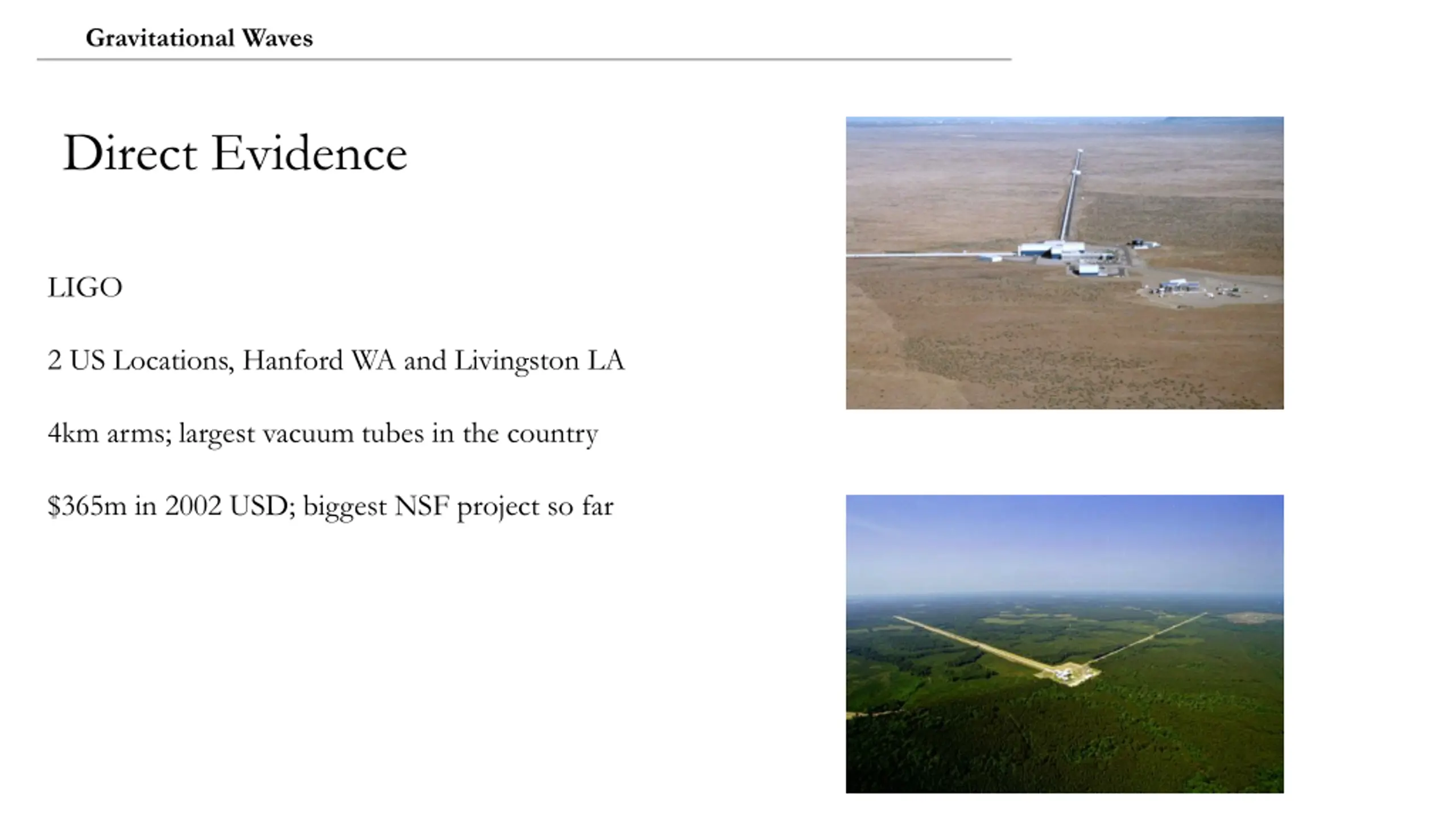 Gravitational Waves

Direct Evidence

LIGO

2 US Locations, Hanford WA and Livingston LA

4km arms; largest vacuum tubes in the country

\$365m in 2002 USD; biggest NSF project so far